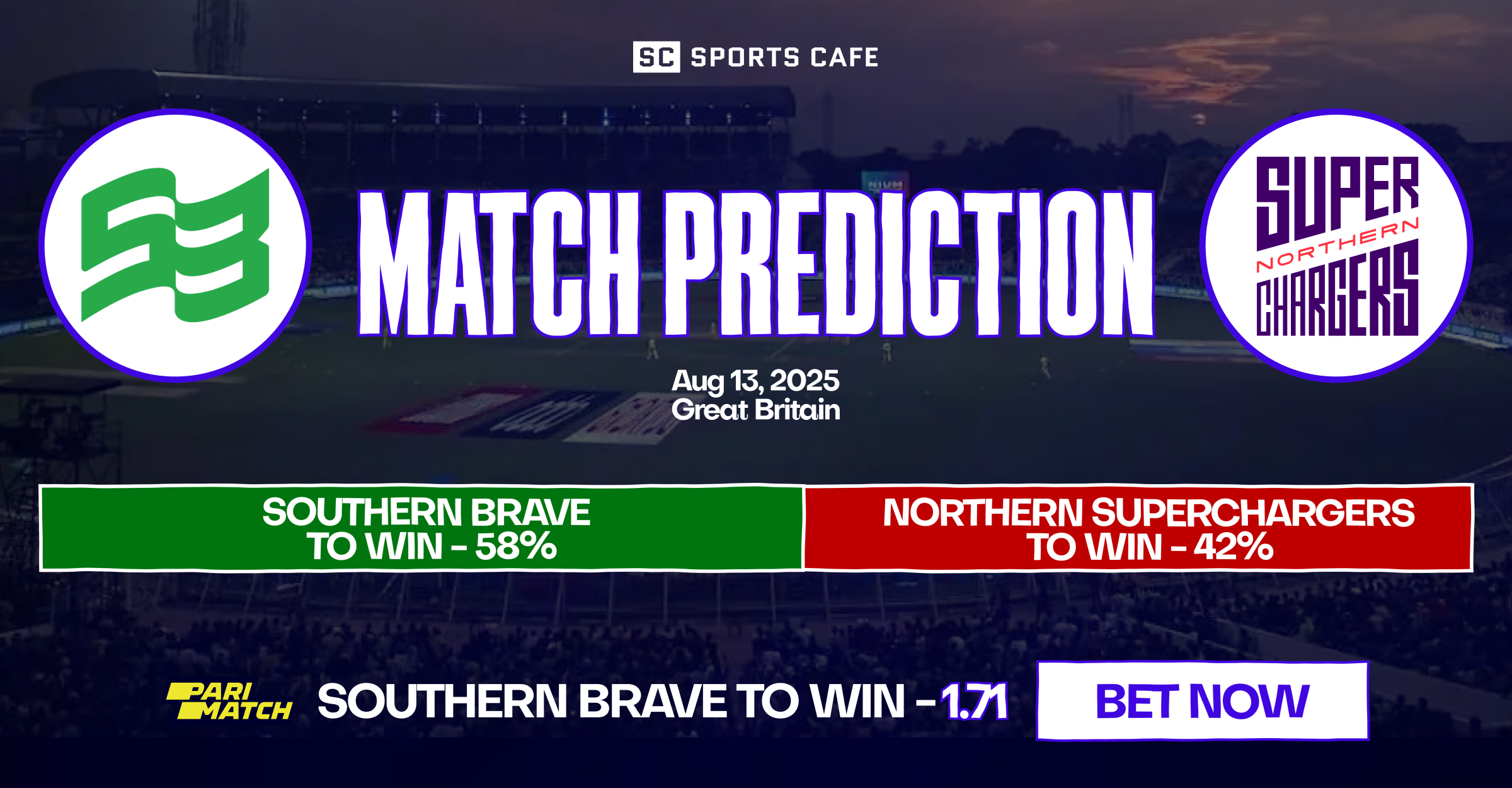 SC SPORTS CAFE

MATCH PREDICTION

SUPER NORTHERN CHARGERS

Aug 13, 2025
Great Britain

SOUTHERN BRAVE TO WIN - 58%

NORTHERN SUPERCHARGERS TO WIN - 42%

PARI MATCH SOUTHERN BRAVE TO WIN - 1.71

BET NOW